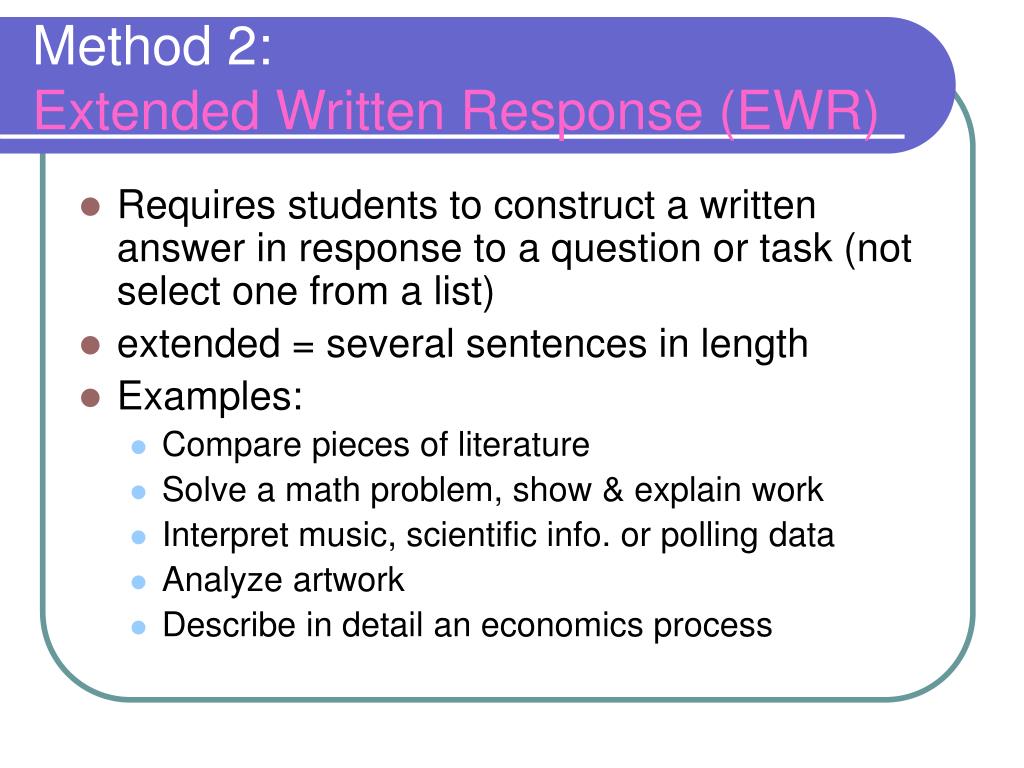 Method 2:
Extended Written Response (EWR)

- Requires students to construct a written answer in response to a question or task (not select one from a list)
- extended = several sentences in length
- Examples:
  - Compare pieces of literature
  - Solve a math problem, show & explain work
  - Interpret music, scientific info. or polling data
  - Analyze artwork
  - Describe in detail an economics process